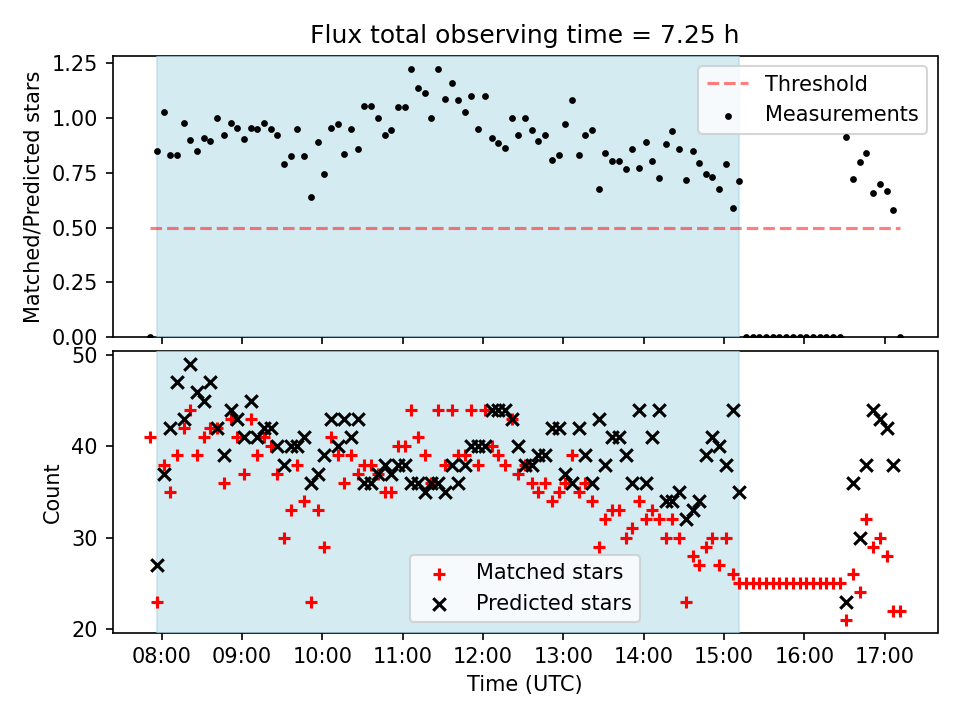 Flux total observing time = 7.25 h

Matched/Predicted stars

1.25
1.00
0.75
0.50
0.25
0.00

Threshold
Measurements

Count

50
40
30
20

Matched stars
Predicted stars

08:00 09:00 10:00 11:00 12:00 13:00 14:00 15:00 16:00 17:00

Time (UTC)